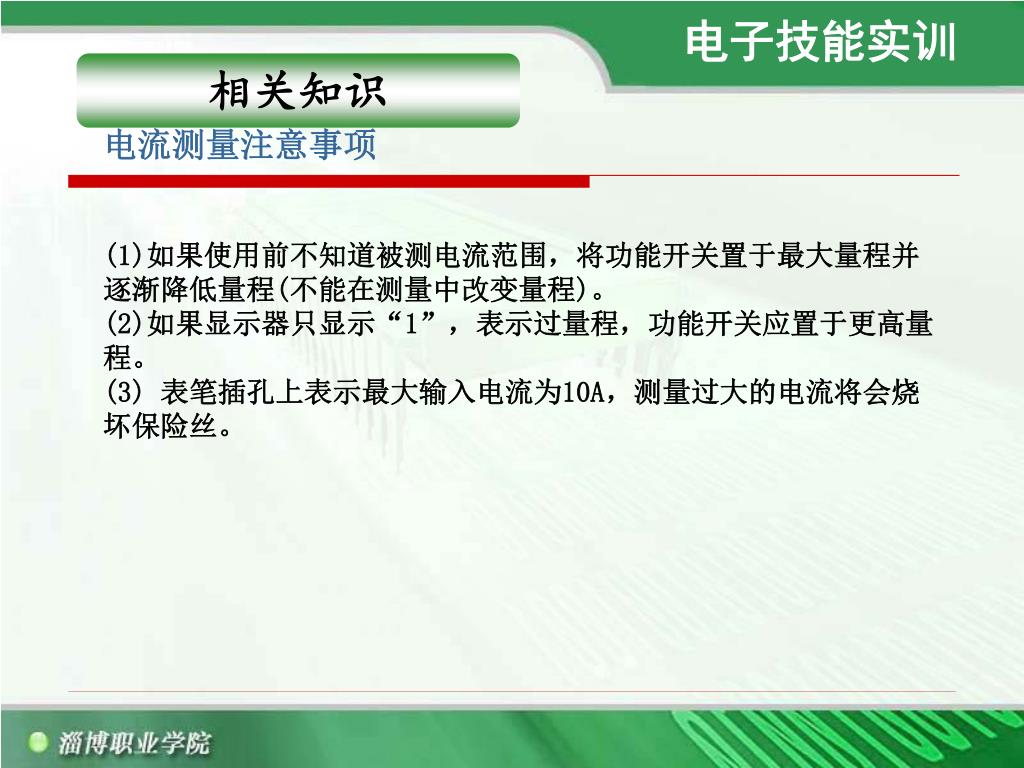 电子技能实训

相关知识

电流测量注意事项

(1)如果使用前不知道被测电流范围，将功能开关置于最大量程并逐渐降低量程(不能在测量中改变量程)。
(2)如果显示器只显示“1”，表示过量程，功能开关应置于更高量程。
(3) 表笔插孔上表示最大输入电流为10A，测量过大的电流将会烧坏保险丝。

淄博职业学院